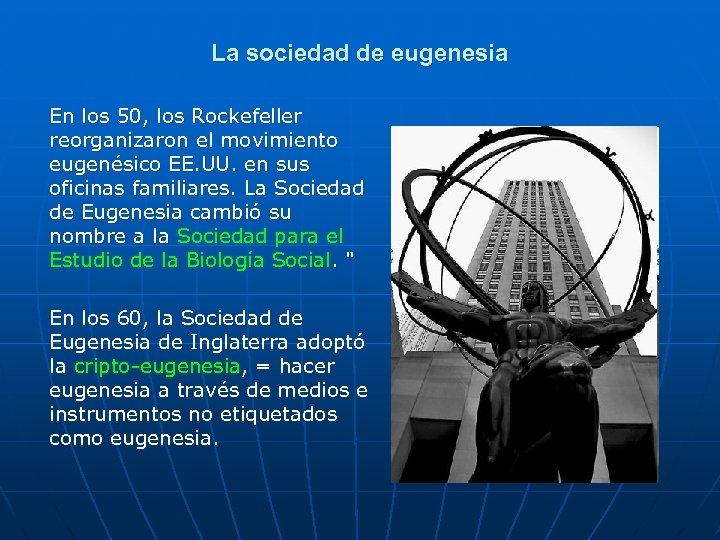 La sociedad de eugenesia

En los 50, los Rockefeller reorganizaron el movimiento eugenésico EE.UU. en sus oficinas familiares. La Sociedad de Eugenesia cambió su nombre a la Sociedad para el Estudio de la Biología Social. "

En los 60, la Sociedad de Eugenesia de Inglaterra adoptó la cripto-eugenesia, = hacer eugenesia a través de medios e instrumentos no etiquetados como eugenesia.